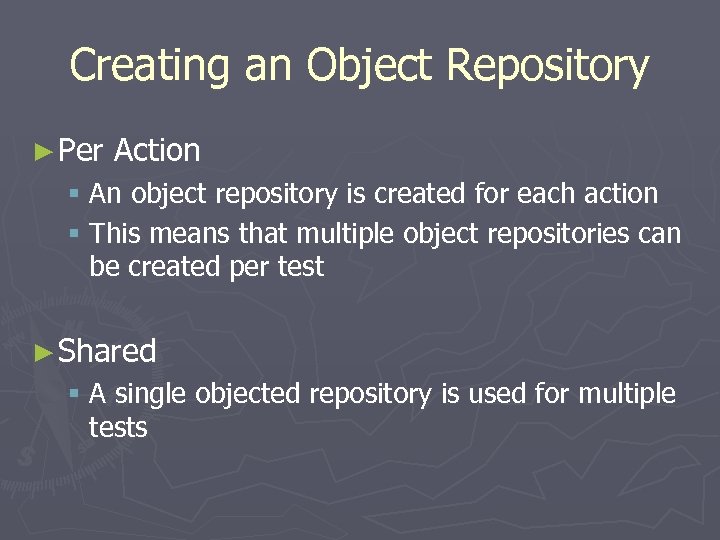 Creating an Object Repository

►Per Action
▪ An object repository is created for each action
▪ This means that multiple object repositories can be created per test

►Shared
▪ A single objected repository is used for multiple tests